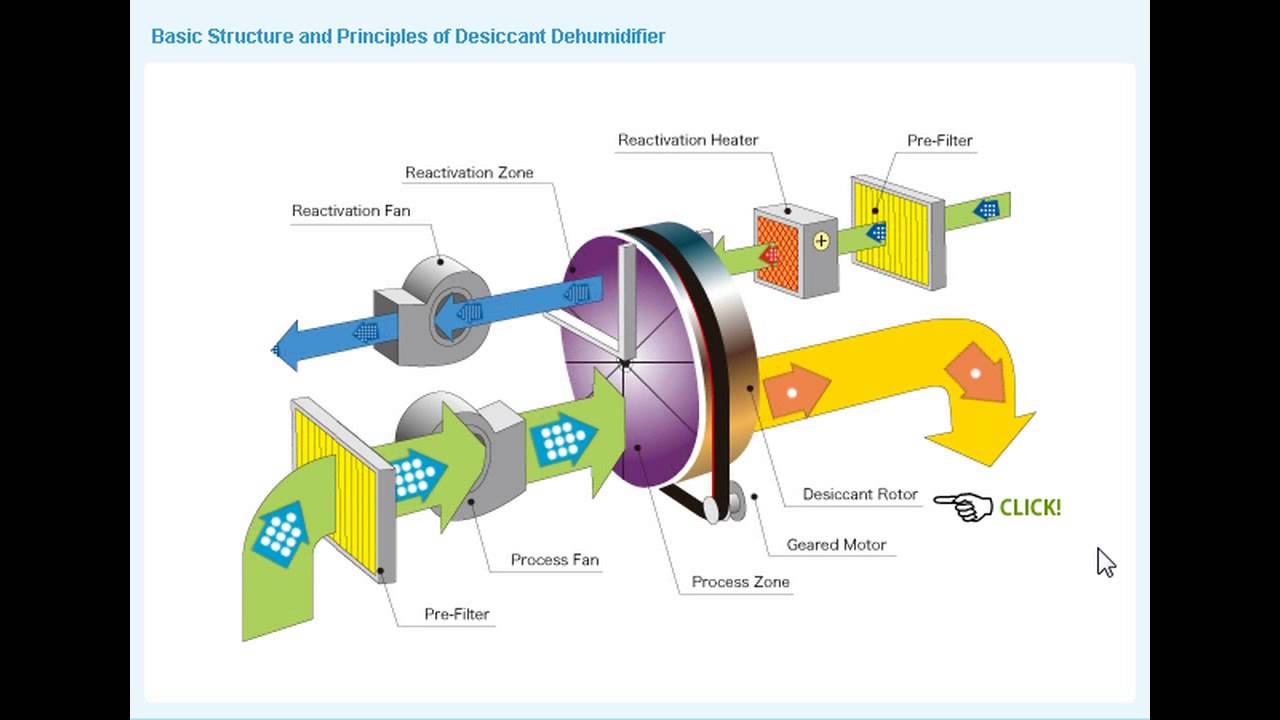 Basic Structure and Principles of Desiccant Dehumidifier

Reactivation Heater

Pre-Filter

Reactivation Zone

Reactivation Fan

Desiccant Rotor

CLICK!

Geared Motor

Process Fan

Process Zone

Pre-Filter